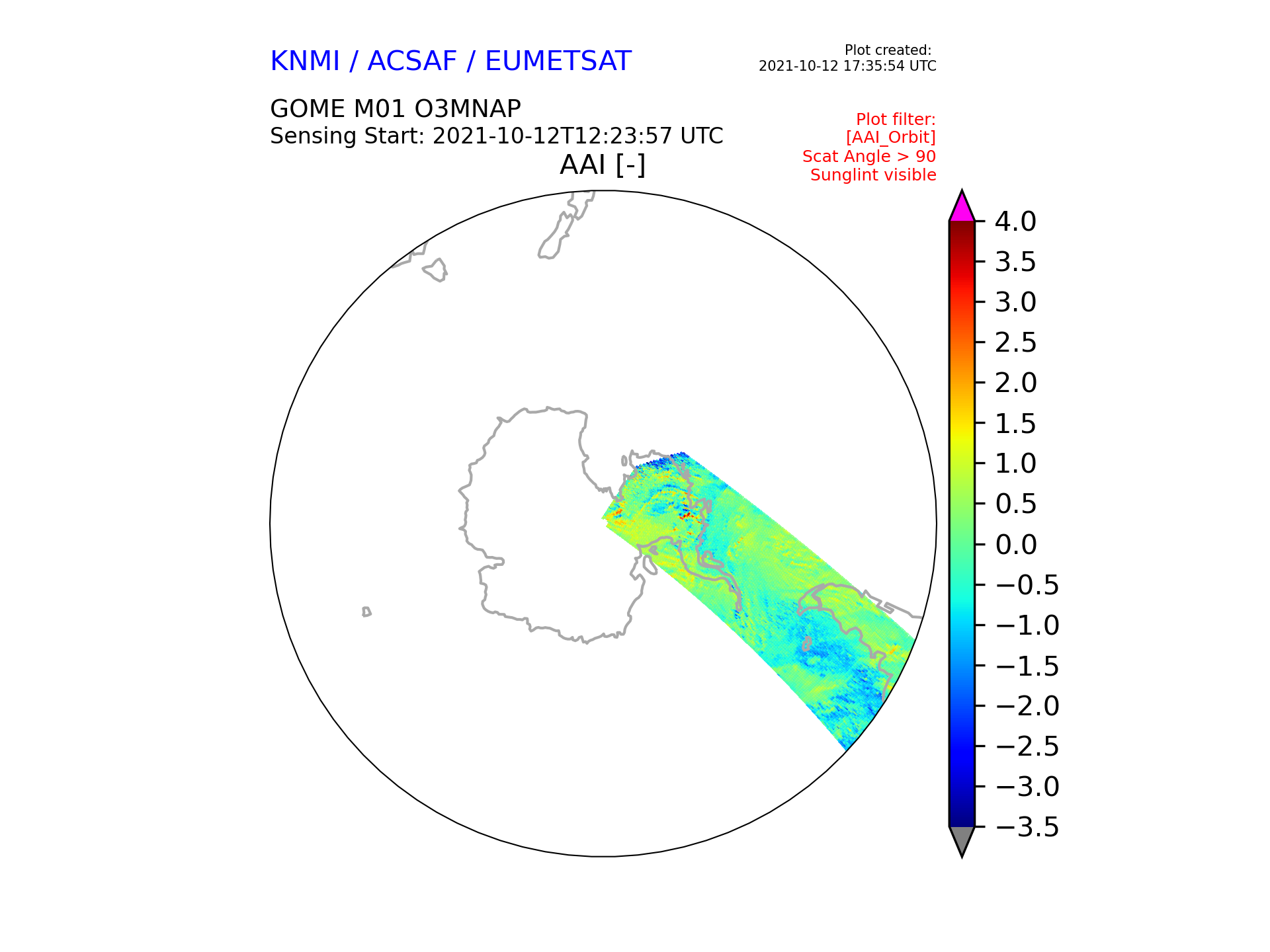 KNMI / ACSAF / EUMETSAT

Plot created:
2021-10-12 17:35:54 UTC

GOME M01 O3MNAP
Sensing Start: 2021-10-12T12:23:57 UTC

Plot filter:
[AAI_Orbit]
Scat Angle > 90
Sunglint visible

AAI [-]

4.0
3.5
3.0
2.5
2.0
1.5
1.0
0.5
0.0
−0.5
−1.0
−1.5
−2.0
−2.5
−3.0
−3.5